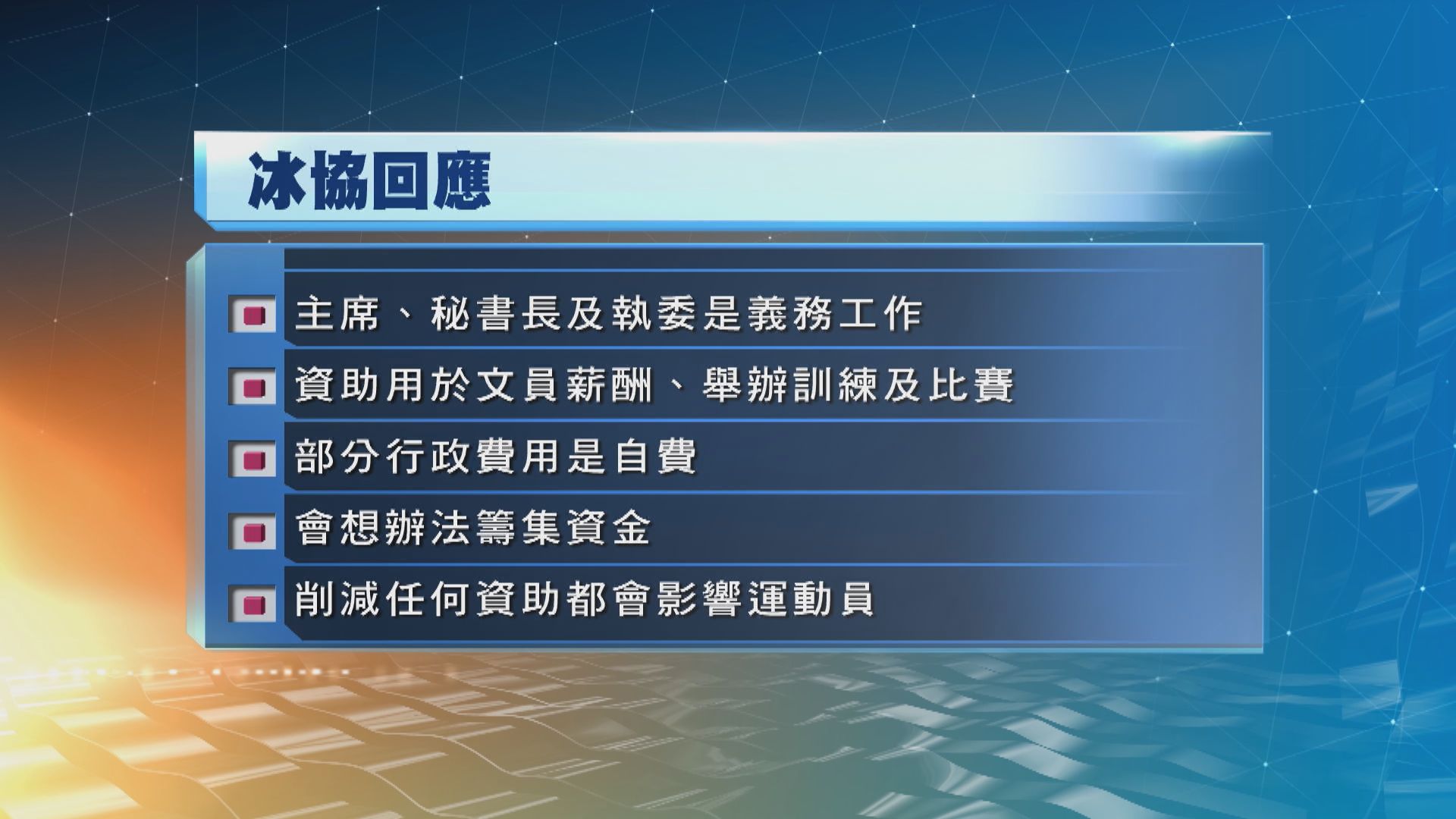 冰協回應

主席、秘書長及執委是義務工作

資助用於文員薪酬、舉辦訓練及比賽

部分行政費用是自費

會想辦法籌集資金

削減任何資助都會影響運動員